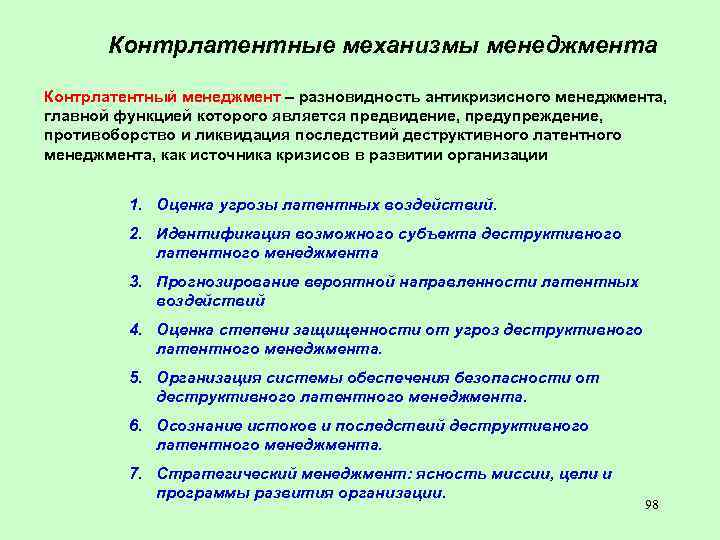 Контрлатентные механизмы менеджмента

Контрлатентный менеджмент – разновидность антикризисного менеджмента, главной функцией которого является предвидение, предупреждение, противоборство и ликвидация последствий деструктивного латентного менеджмента, как источника кризисов в развитии организации

1. Оценка угрозы латентных воздействий.
2. Идентификация возможного субъекта деструктивного латентного менеджмента
3. Прогнозирование вероятной направленности латентных воздействий
4. Оценка степени защищенности от угроз деструктивного латентного менеджмента.
5. Организация системы обеспечения безопасности от деструктивного латентного менеджмента.
6. Осознание истоков и последствий деструктивного латентного менеджмента.
7. Стратегический менеджмент: ясность миссии, цели и программы развития организации.

98